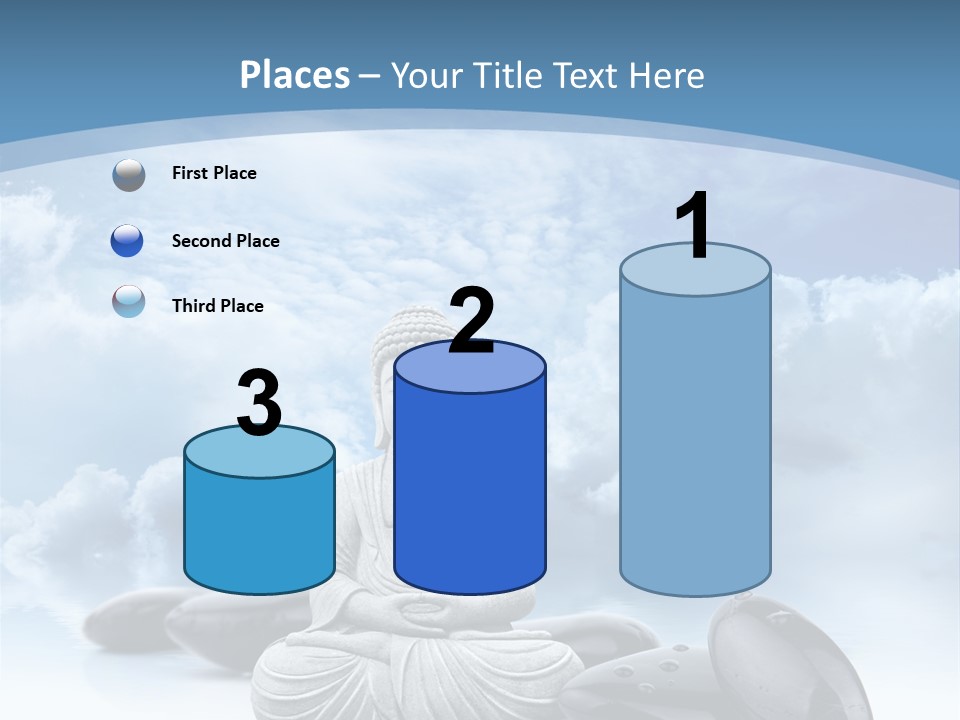 Places – Your Title Text Here

First Place

Second Place

Third Place

3

2

1